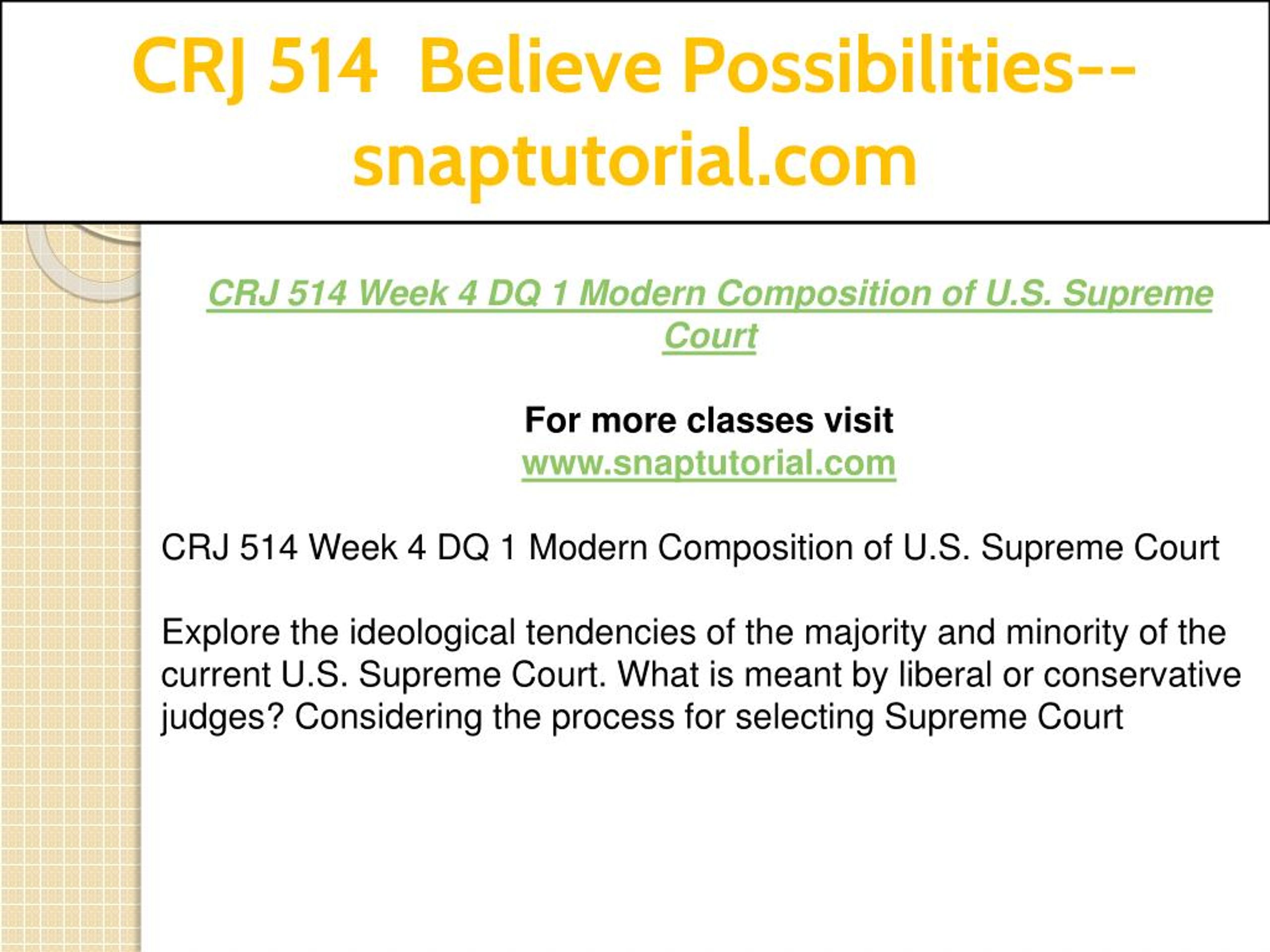 CRJ 514 Believe Possibilities--snaptutorial.com

CRJ 514 Week 4 DQ 1 Modern Composition of U.S. Supreme Court

For more classes visit
www.snaptutorial.com

CRJ 514 Week 4 DQ 1 Modern Composition of U.S. Supreme Court

Explore the ideological tendencies of the majority and minority of the current U.S. Supreme Court. What is meant by liberal or conservative judges? Considering the process for selecting Supreme Court